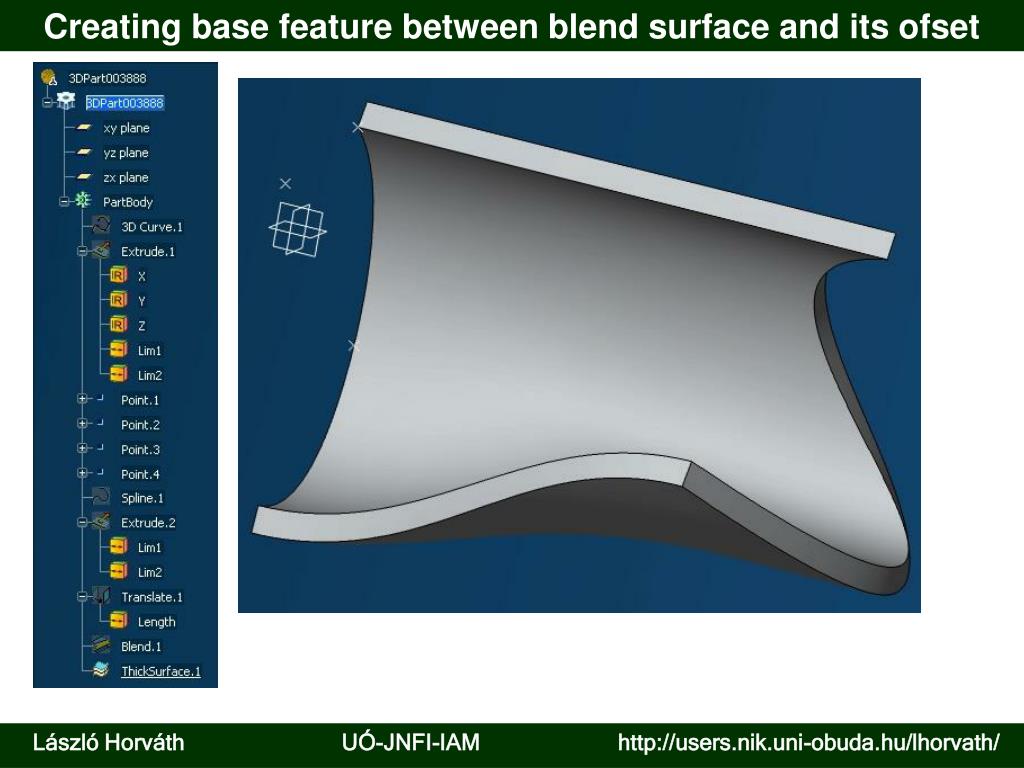 Creating base feature between blend surface and its ofset

3DPart003888
3DPart003888
xy plane
yz plane
zx plane
PartBody
3D Curve.1
Extrude.1
X
Y
Z
Lim1
Lim2
Point.1
Point.2
Point.3
Point.4
Spline.1
Extrude.2
Lim1
Lim2
Translate.1
Length
Blend.1
ThickSurface.1

László Horváth UÓ-JNFI-IAM http://users.nik.uni-obuda.hu/lhorvath/